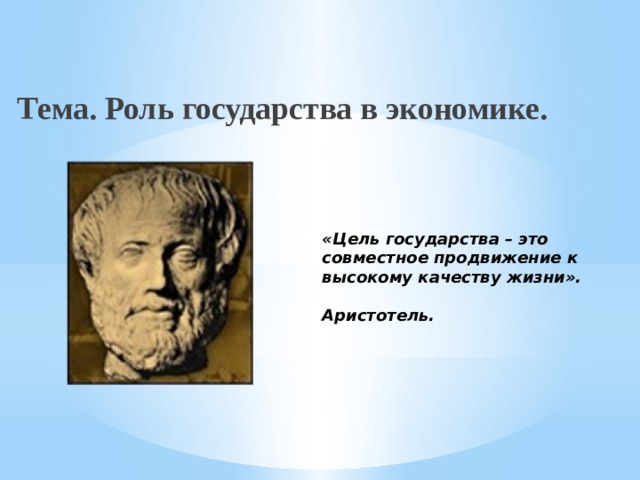 Тема. Роль государства в экономике.

«Цель государства – это совместное продвижение к высокому качеству жизни».

Аристотель.